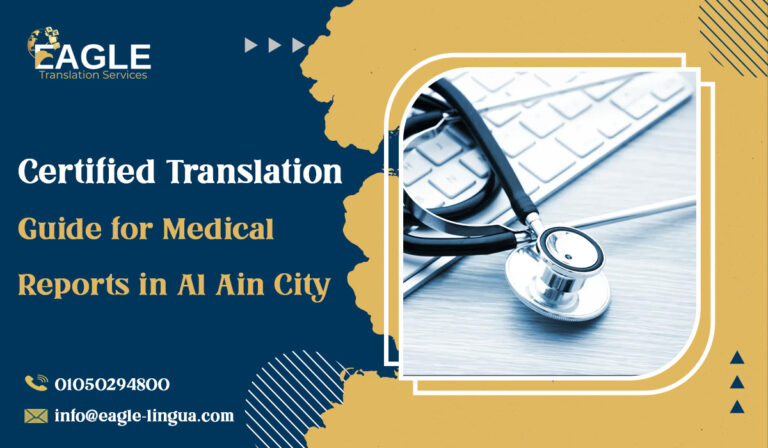 EAGLE
Translation Services

Certified Translation
Guide for Medical
Reports in Al Ain City

01050294800
info@eagle-lingua.com